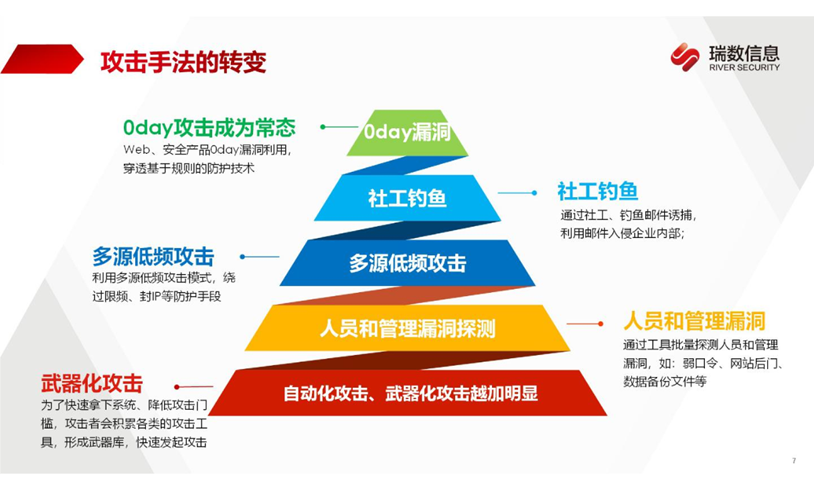 攻击手法的转变

瑞数信息
RIVER SECURITY

0day攻击成为常态
Web、安全产品0day漏洞利用，穿透基于规则的防护技术

0day漏洞

社工钓鱼

社工钓鱼
通过社工、钓鱼邮件诱捕，利用邮件入侵企业内部；

多源低频攻击
利用多源低频攻击模式，绕过限频、封IP等防护手段

多源低频攻击

人员和管理漏洞探测

人员和管理漏洞
通过工具批量探测人员和管理漏洞，如：弱口令、网站后门、数据备份文件等

武器化攻击
为了快速拿下系统、降低攻击门槛，攻击者会积累各类的攻击工具，形成武器库，快速发起攻击

自动化攻击、武器化攻击越加明显

7